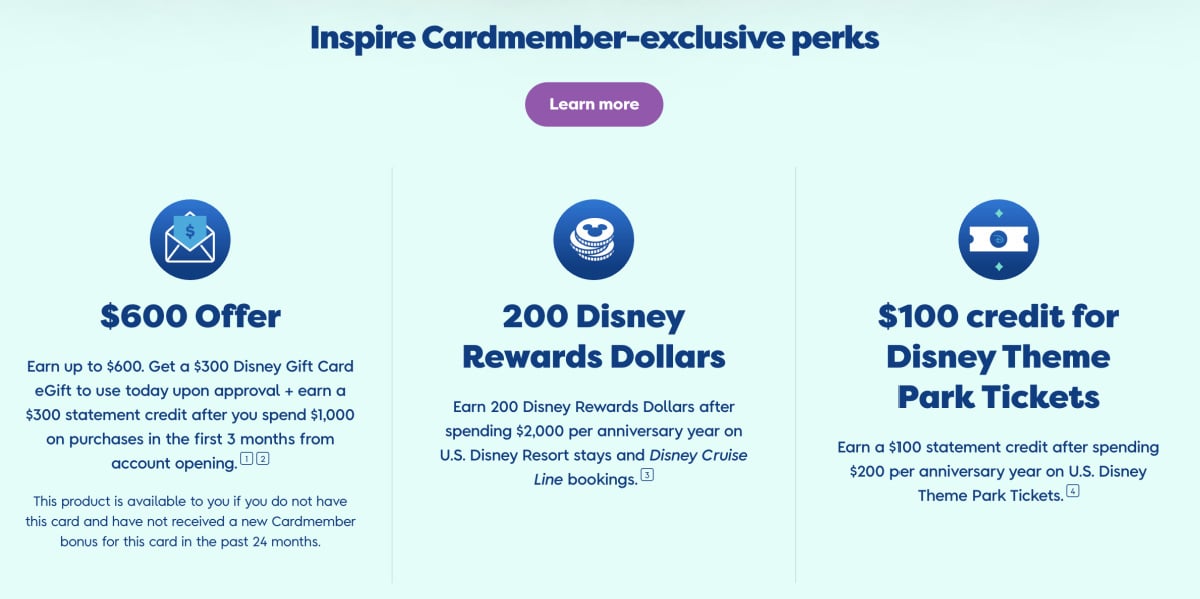 Inspire Cardmember-exclusive perks

Learn more

$600 Offer

Earn up to $600. Get a $300 Disney Gift Card eGift to use today upon approval + earn a $300 statement credit after you spend $1,000 on purchases in the first 3 months from account opening. 1 2

This product is available to you if you do not have this card and have not received a new Cardmember bonus for this card in the past 24 months.

200 Disney Rewards Dollars

Earn 200 Disney Rewards Dollars after spending $2,000 per anniversary year on U.S. Disney Resort stays and Disney Cruise Line bookings. 3

$100 credit for Disney Theme Park Tickets

Earn a $100 statement credit after spending $200 per anniversary year on U.S. Disney Theme Park Tickets. 4